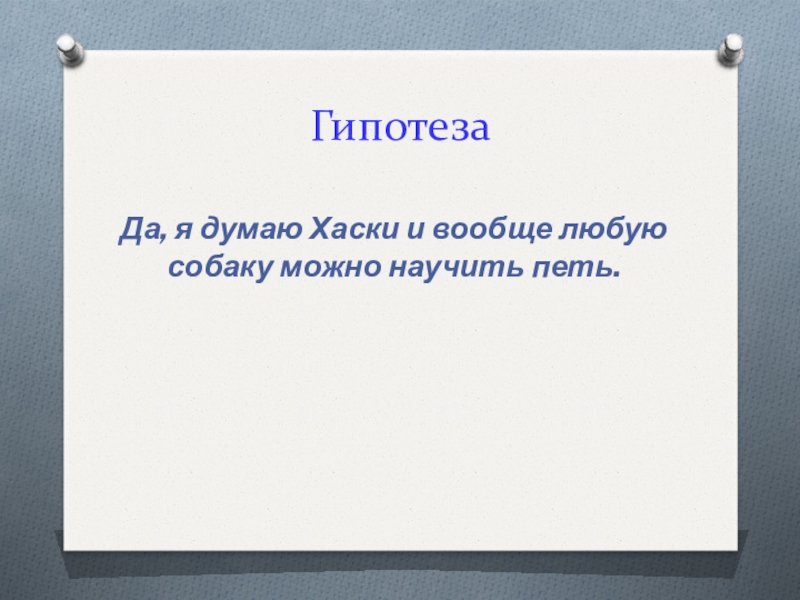 Гипотеза

Да, я думаю Хаски и вообще любую собаку можно научить петь.